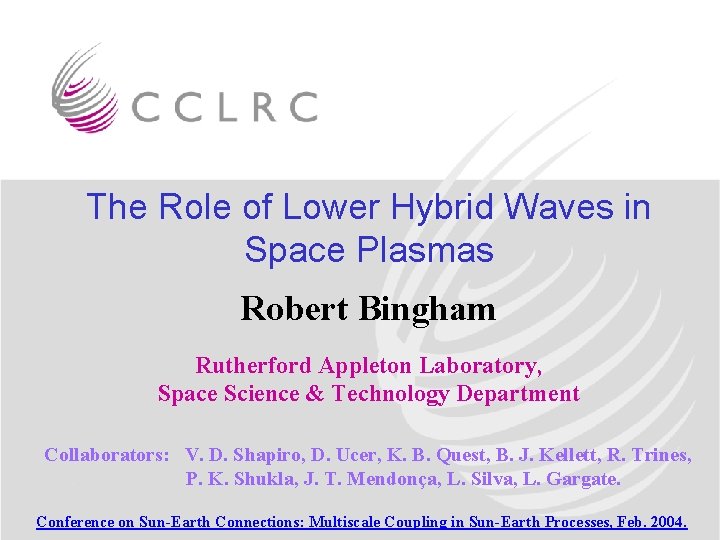 CCLRC

The Role of Lower Hybrid Waves in Space Plasmas

Robert Bingham

Rutherford Appleton Laboratory,
Space Science & Technology Department

Collaborators: V. D. Shapiro, D. Ucer, K. B. Quest, B. J. Kellett, R. Trines, P. K. Shukla, J. T. Mendonça, L. Silva, L. Gargate.

Conference on Sun-Earth Connections: Multiscale Coupling in Sun-Earth Processes, Feb. 2004.